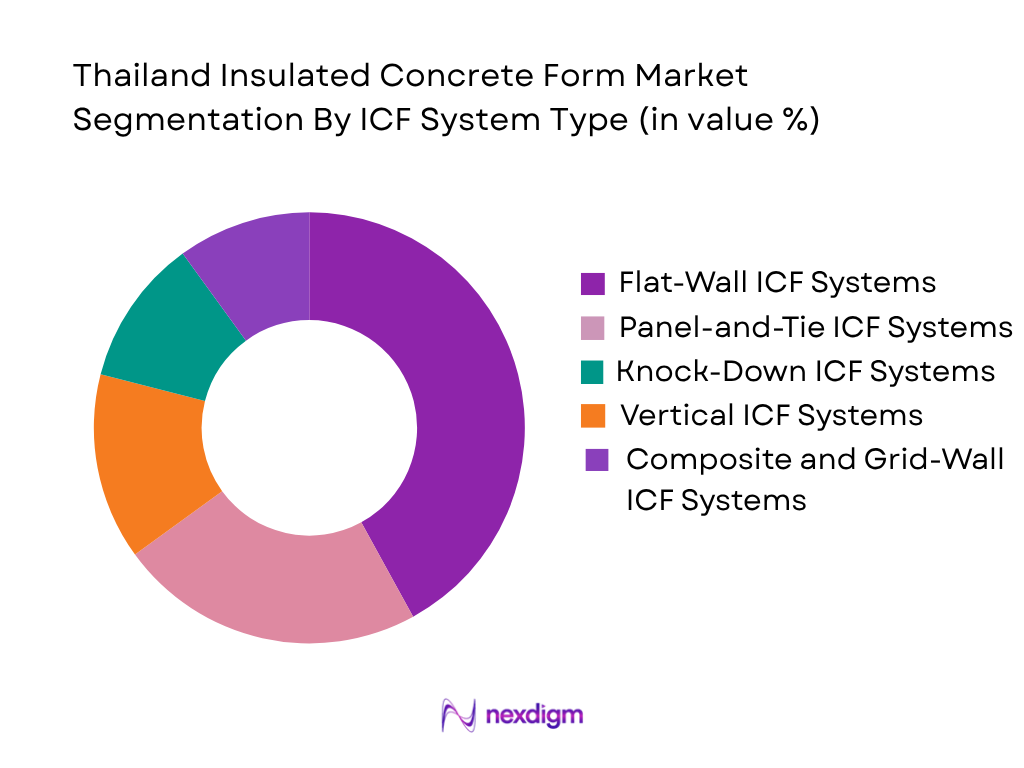 Thailand Insulated Concrete Form Market Segmentation By ICF System Type (in value %)

Flat-Wall ICF Systems
Panel-and-Tie ICF Systems
Knock-Down ICF Systems
Vertical ICF Systems
Composite and Grid-Wall ICF Systems

nexdigm